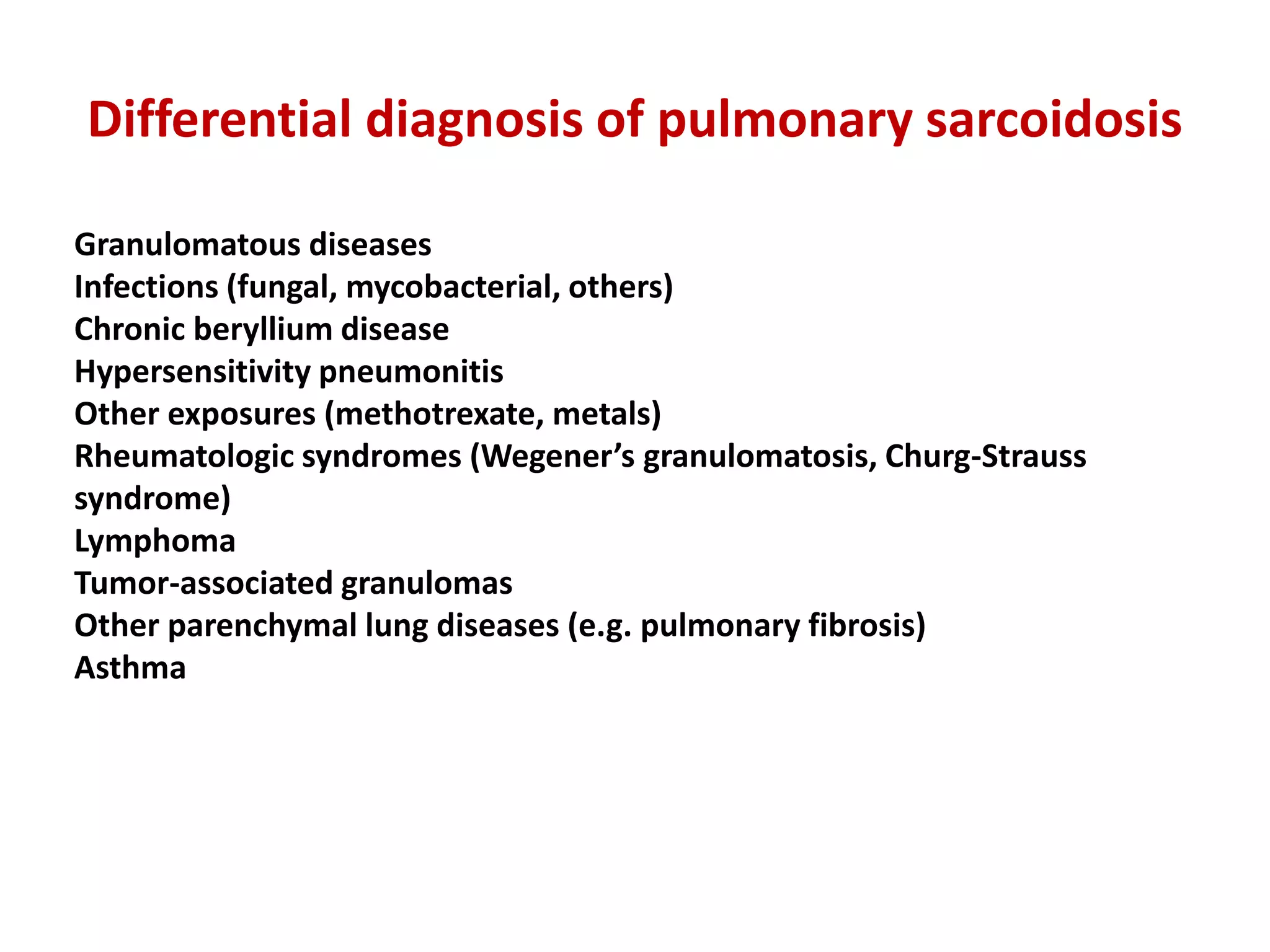 Differential diagnosis of pulmonary sarcoidosis

Granulomatous diseases
Infections (fungal, mycobacterial, others)
Chronic beryllium disease
Hypersensitivity pneumonitis
Other exposures (methotrexate, metals)
Rheumatologic syndromes (Wegener’s granulomatosis, Churg-Strauss syndrome)
Lymphoma
Tumor-associated granulomas
Other parenchymal lung diseases (e.g. pulmonary fibrosis)
Asthma